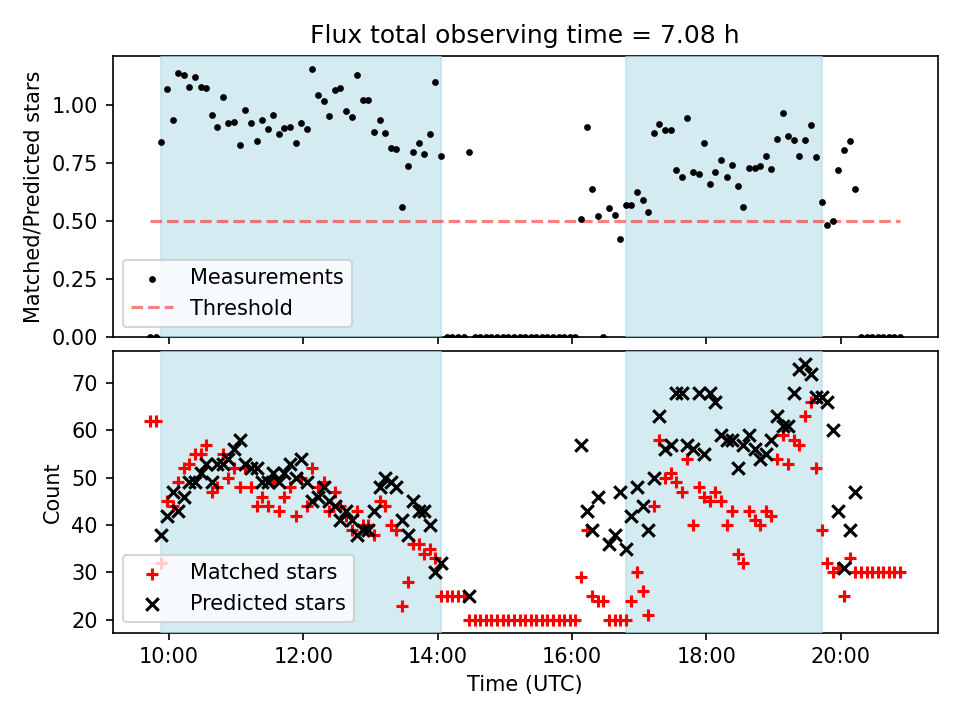 Flux total observing time = 7.08 h

Matched/Predicted stars

1.00
0.75
0.50
0.25
0.00

Measurements
Threshold

Count

70
60
50
40
30
20

Matched stars
Predicted stars

10:00
12:00
14:00
16:00
18:00
20:00

Time (UTC)